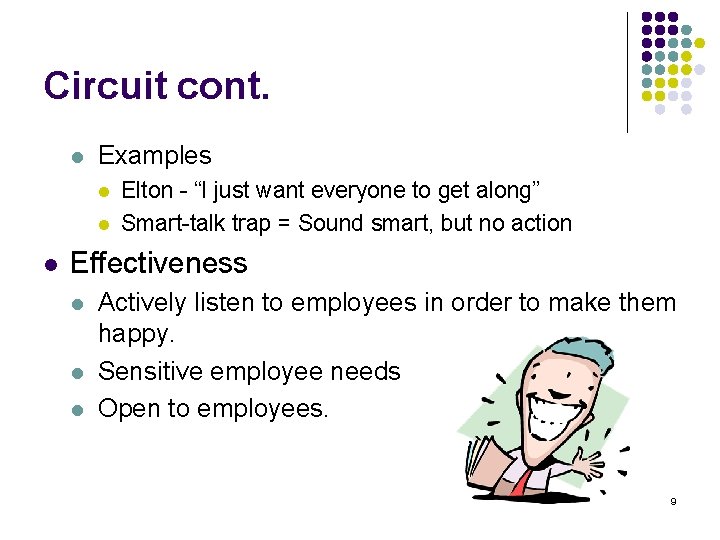 Circuit cont.

- Examples
  - Elton - “I just want everyone to get along”
  - Smart-talk trap = Sound smart, but no action
- Effectiveness
  - Actively listen to employees in order to make them happy.
  - Sensitive employee needs
  - Open to employees.

9